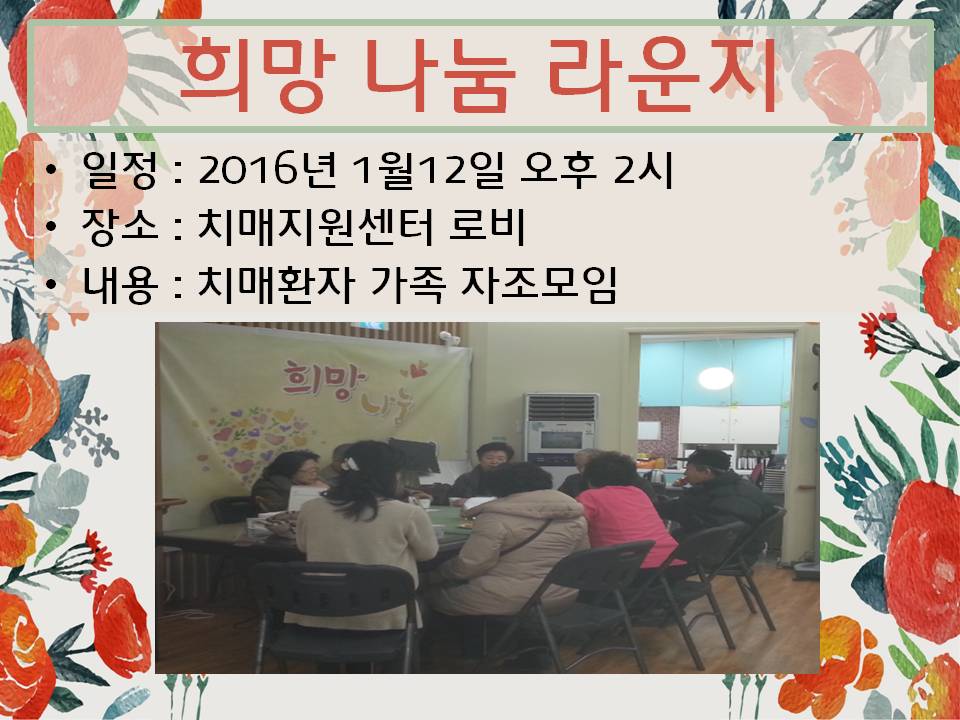 희망 나눔 라운지

• 일정 : 2016년 1월12일 오후 2시
• 장소 : 치매지원센터 로비
• 내용 : 치매환자 가족 자조모임

희망 나눔